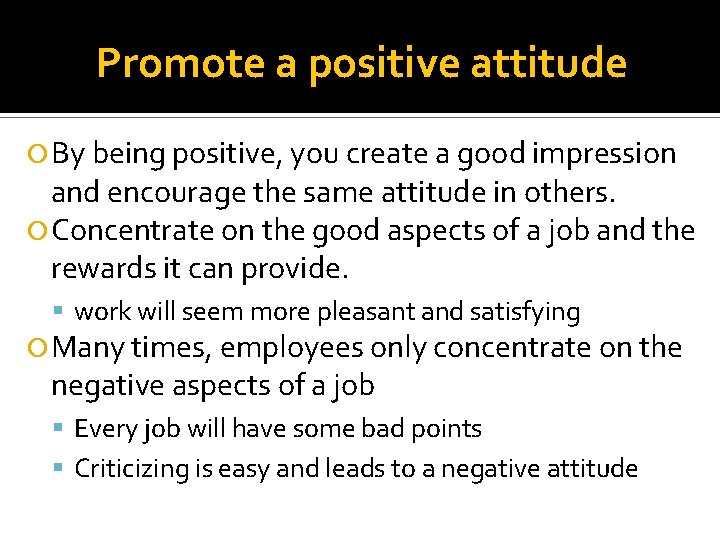 Promote a positive attitude

By being positive, you create a good impression and encourage the same attitude in others.

Concentrate on the good aspects of a job and the rewards it can provide.

work will seem more pleasant and satisfying

Many times, employees only concentrate on the negative aspects of a job

Every job will have some bad points

Criticizing is easy and leads to a negative attitude